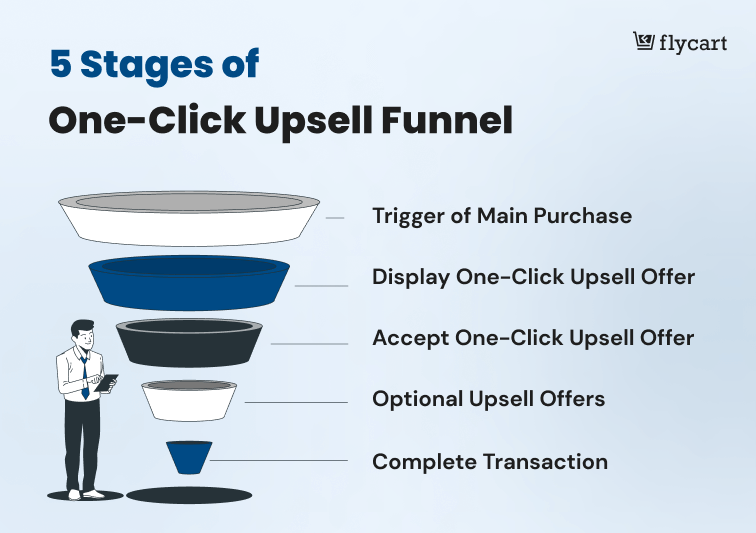 flycart

5 Stages of
One-Click Upsell Funnel

Trigger of Main Purchase

Display One-Click Upsell Offer

Accept One-Click Upsell Offer

Optional Upsell Offers

Complete Transaction